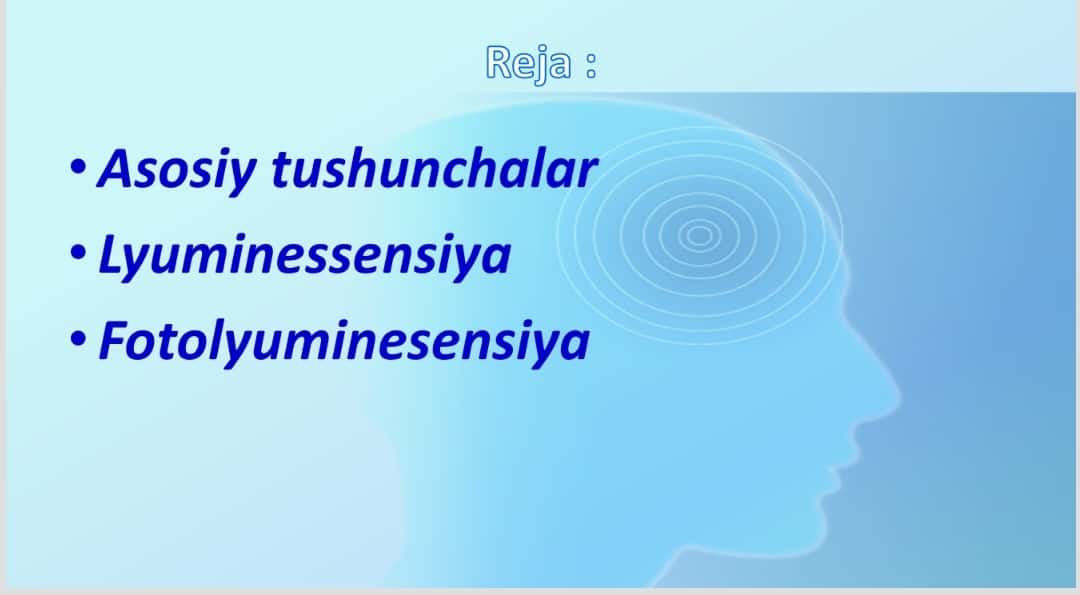 Reja :

• Asosiy tushunchalar
• Lyuminessensiya
• Fotolyuminesensiya